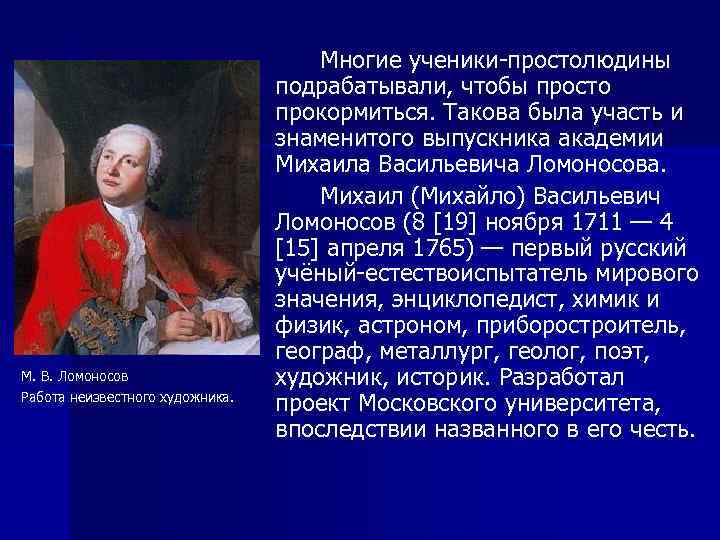 Многие ученики-простолюдины подрабатывали, чтобы просто прокормиться. Такова была участь и знаменитого выпускника академии Михаила Васильевича Ломоносова.

Михаил (Михайло) Васильевич Ломоносов (8 [19] ноября 1711 — 4 [15] апреля 1765) — первый русский учёный-естествоиспытатель мирового значения, энциклопедист, химик и физик, астроном, приборостроитель, географ, металлург, геолог, поэт, художник, историк. Разработал проект Московского университета, впоследствии названного в его честь.

М. В. Ломоносов
Работа неизвестного художника.